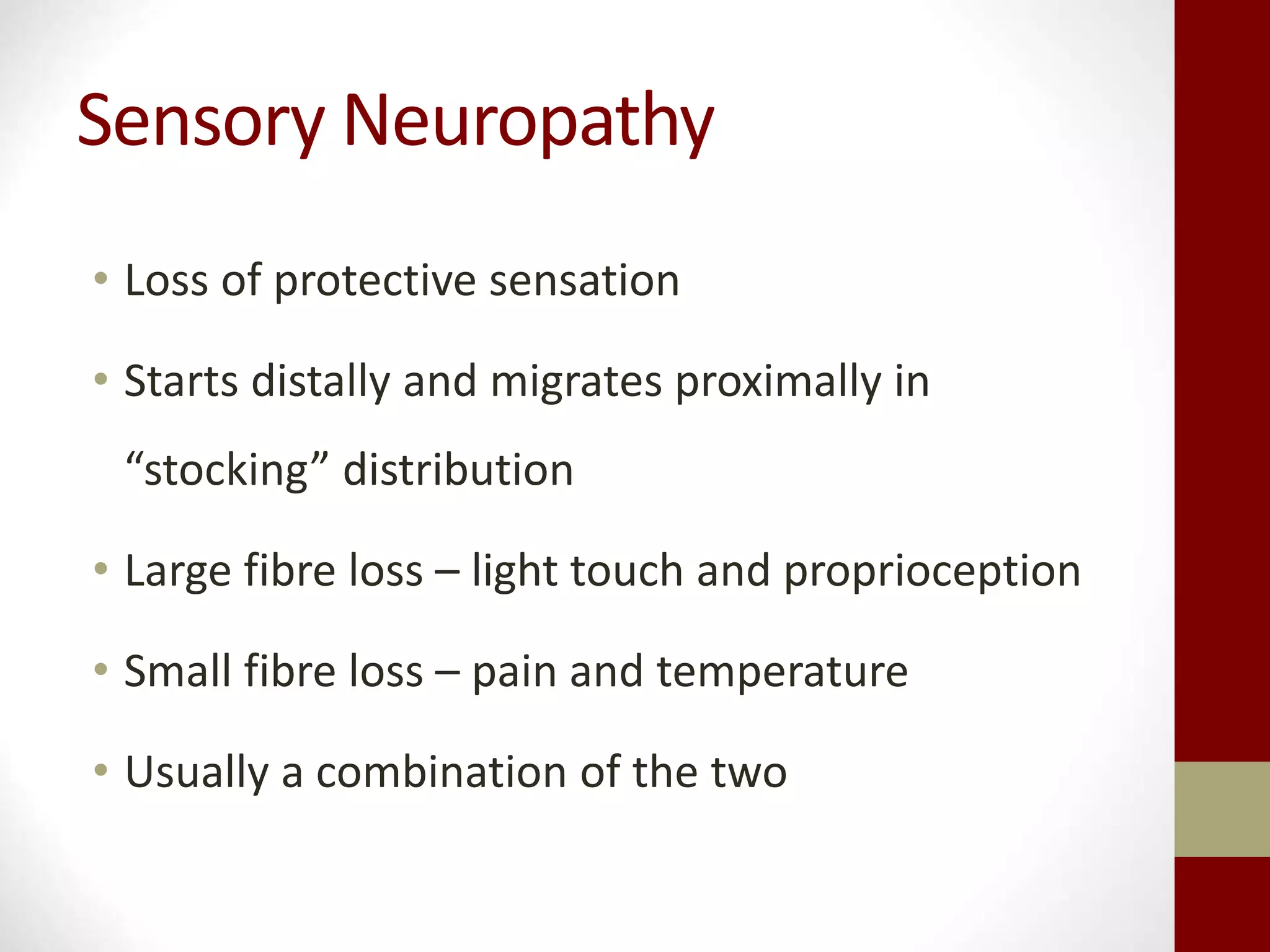 Sensory Neuropathy

• Loss of protective sensation

• Starts distally and migrates proximally in “stocking” distribution

• Large fibre loss – light touch and proprioception

• Small fibre loss – pain and temperature

• Usually a combination of the two